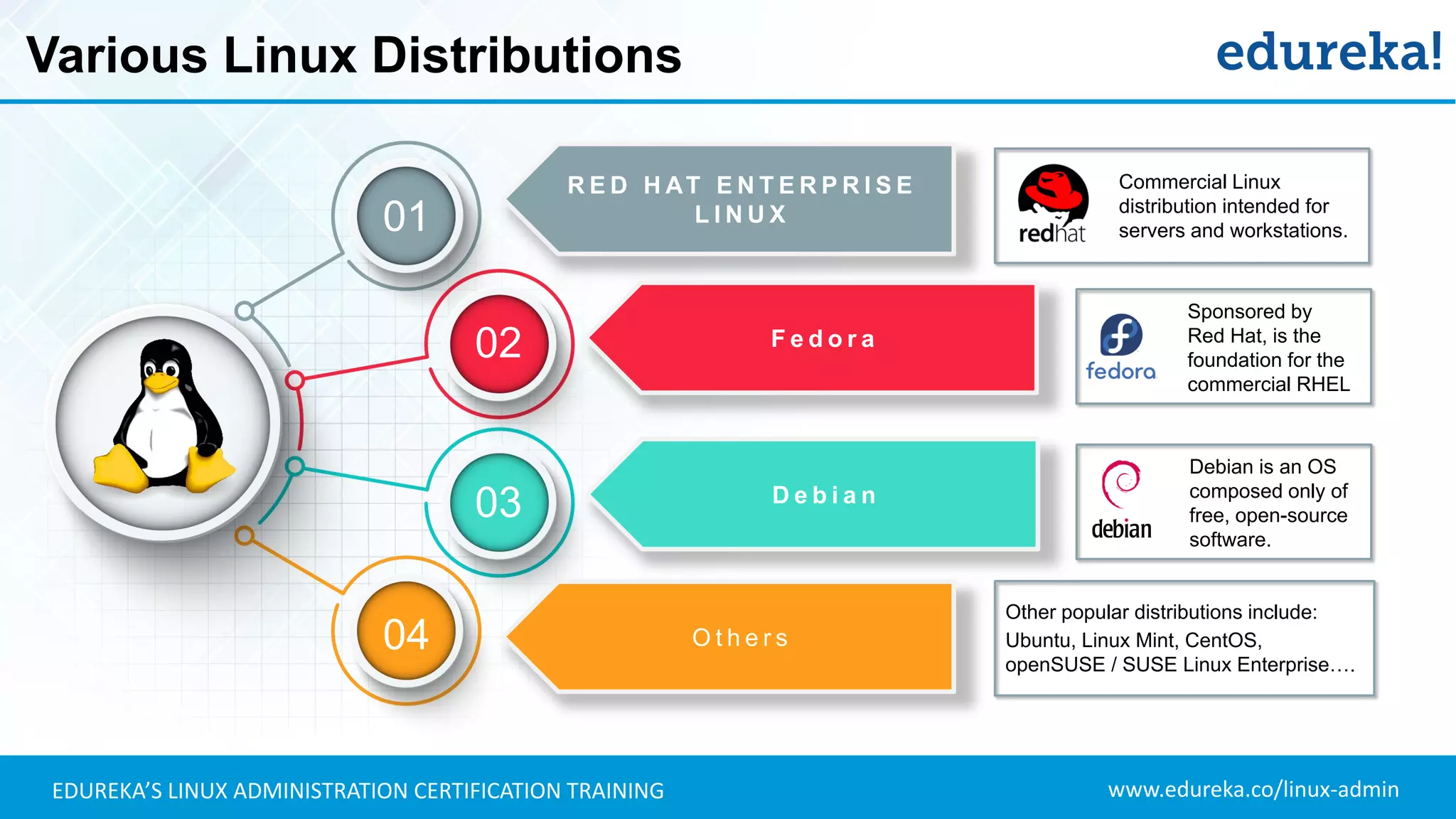 Various Linux Distributions

edureka!

01

RED HAT ENTERPRISE LINUX

redhat

Commercial Linux distribution intended for servers and workstations.

02

Fedora

fedora

Sponsored by Red Hat, is the foundation for the commercial RHEL

03

Debian

debian

Debian is an OS composed only of free, open-source software.

04

Others

Other popular distributions include: Ubuntu, Linux Mint, CentOS, openSUSE / SUSE Linux Enterprise….

EDUREKA'S LINUX ADMINISTRATION CERTIFICATION TRAINING

www.edureka.co/linux-admin